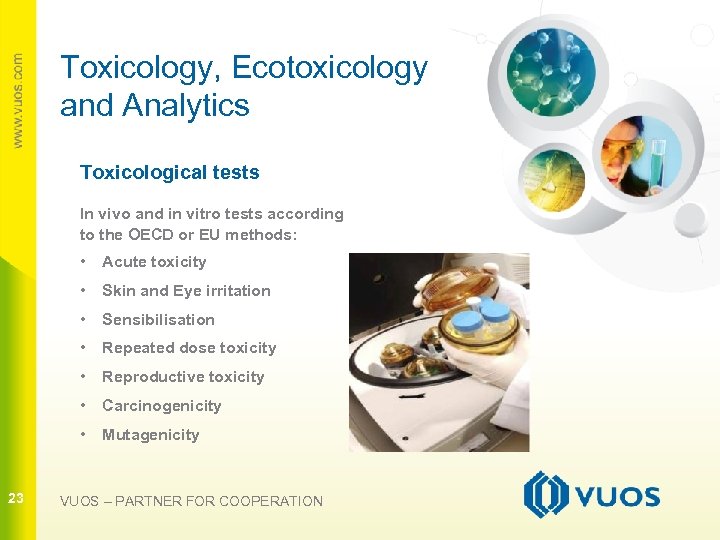 www.vuos.com

Toxicology, Ecotoxicology and Analytics

Toxicological tests

In vivo and in vitro tests according to the OECD or EU methods:

• Acute toxicity
• Skin and Eye irritation
• Sensibilisation
• Repeated dose toxicity
• Reproductive toxicity
• Carcinogenicity
• Mutagenicity

23

VUOS – PARTNER FOR COOPERATION

VUOS